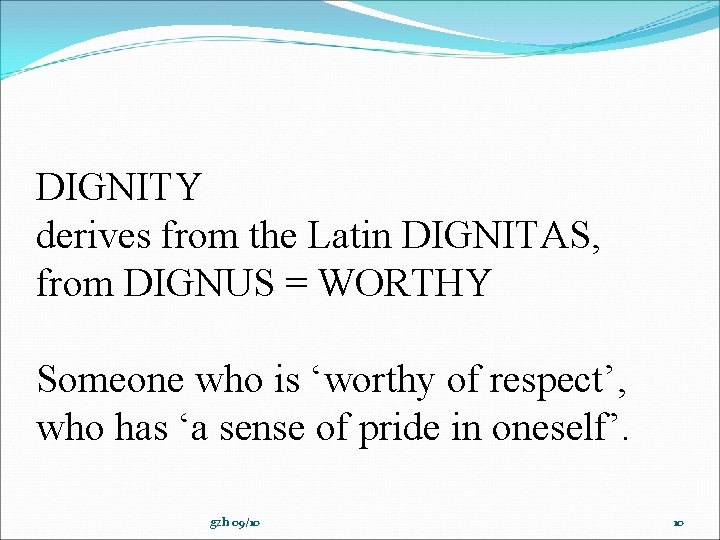 DIGNITY
derives from the Latin DIGNITAS, from DIGNUS = WORTHY

Someone who is ‘worthy of respect’, who has ‘a sense of pride in oneself’.

gzh 09/10

10